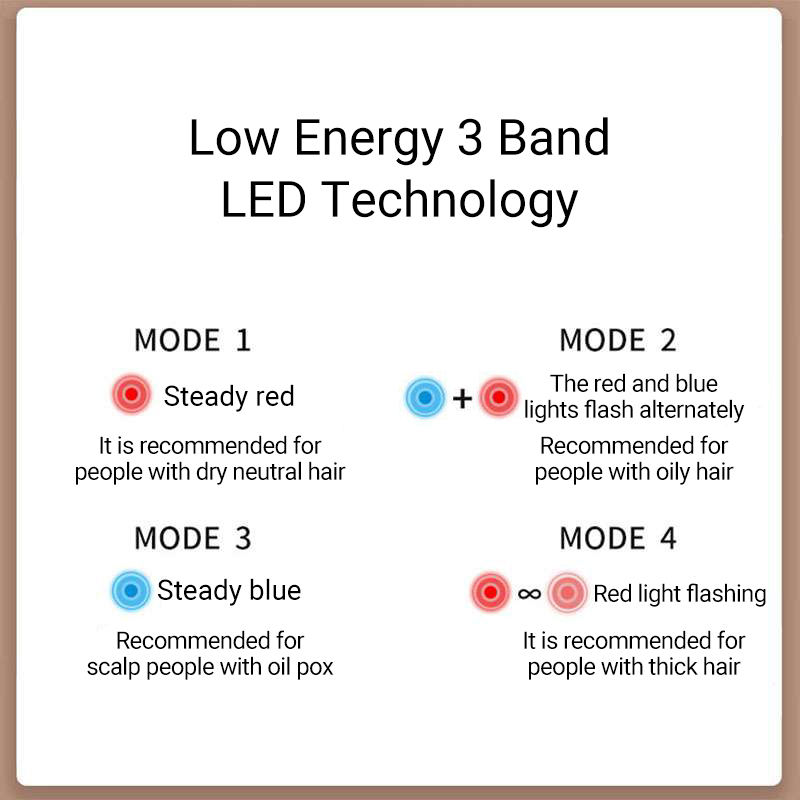 Low Energy 3 Band LED Technology

MODE 1

Steady red

It is recommended for people with dry neutral hair

MODE 2

+ The red and blue lights flash alternately

Recommended for people with oily hair

MODE 3

Steady blue

Recommended for scalp people with oil pox

MODE 4

∞ Red light flashing

It is recommended for people with thick hair